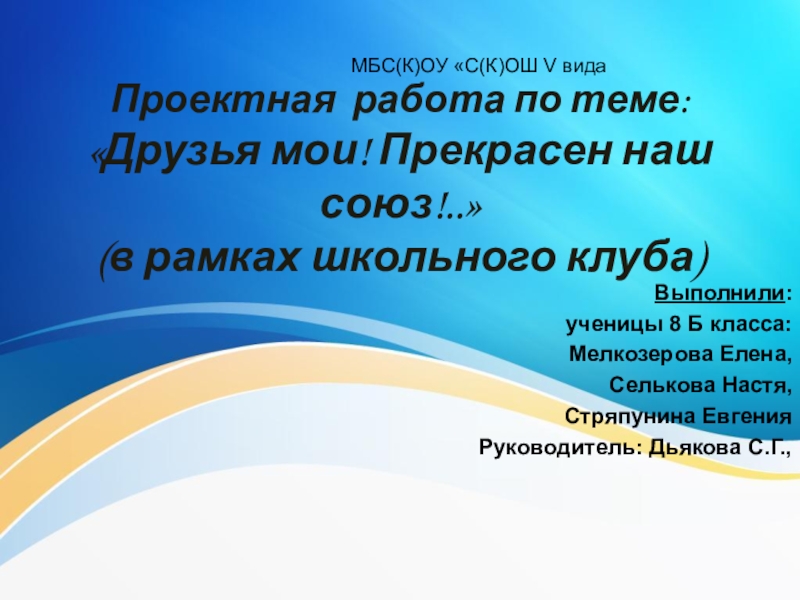 МБС(К)ОУ «С(К)ОШ V вида

Проектная работа по теме: «Друзья мои! Прекрасен наш союз!..» (в рамках школьного клуба)

Выполнили:
ученицы 8 Б класса:
Мелкозерова Елена,
Селькова Настя,
Стряпунина Евгения
Руководитель: Дьякова С.Г.,